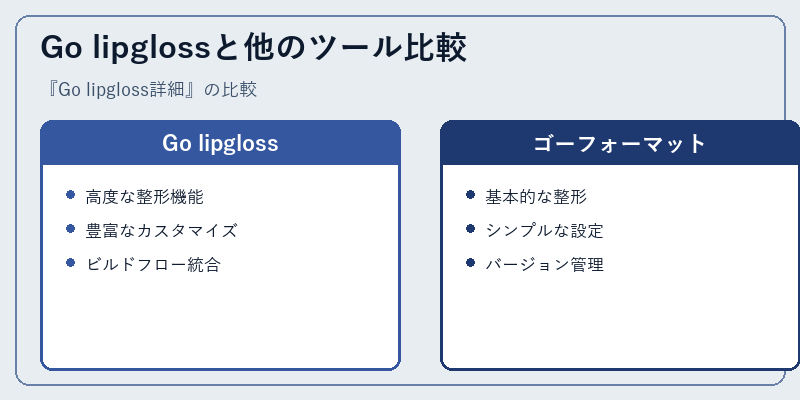 Go lipglossと他のツール比較

『Go lipgloss詳細』の比較

Go lipgloss

- 高度な整形機能
- 豊富なカスタマイズ
- ビルドフロー統合

ゴーフォーマット

- 基本的な整形
- シンプルな設定
- バージョン管理